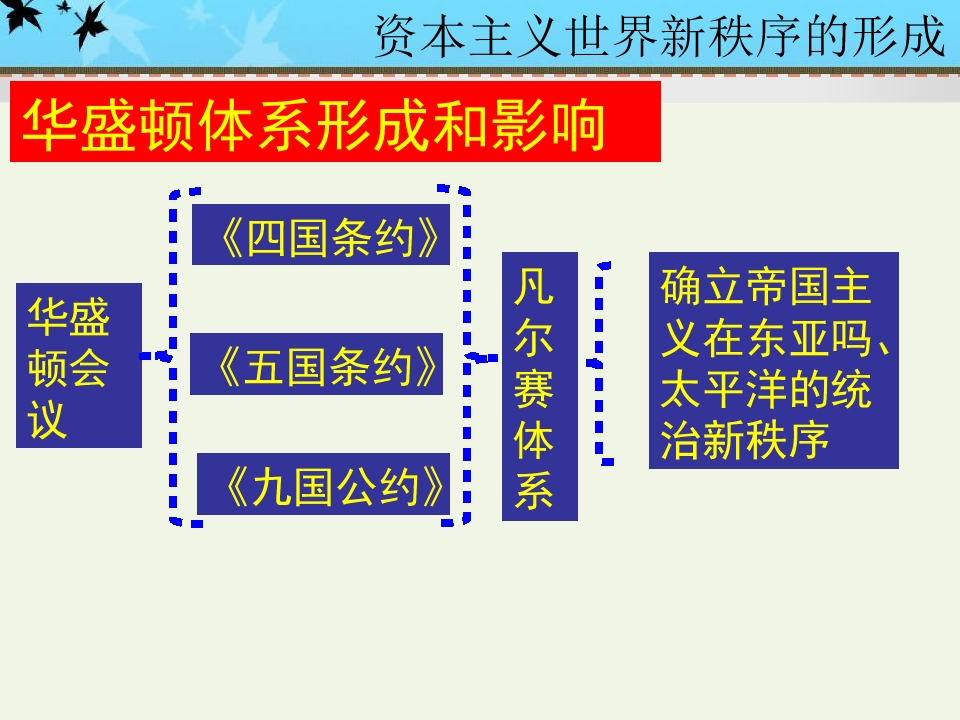 资本主义世界新秩序的形成

华盛顿体系形成和影响

华盛顿会议

《四国条约》

《五国条约》

《九国公约》

凡尔赛体系

确立帝国主义在东亚吗、太平洋的统治新秩序